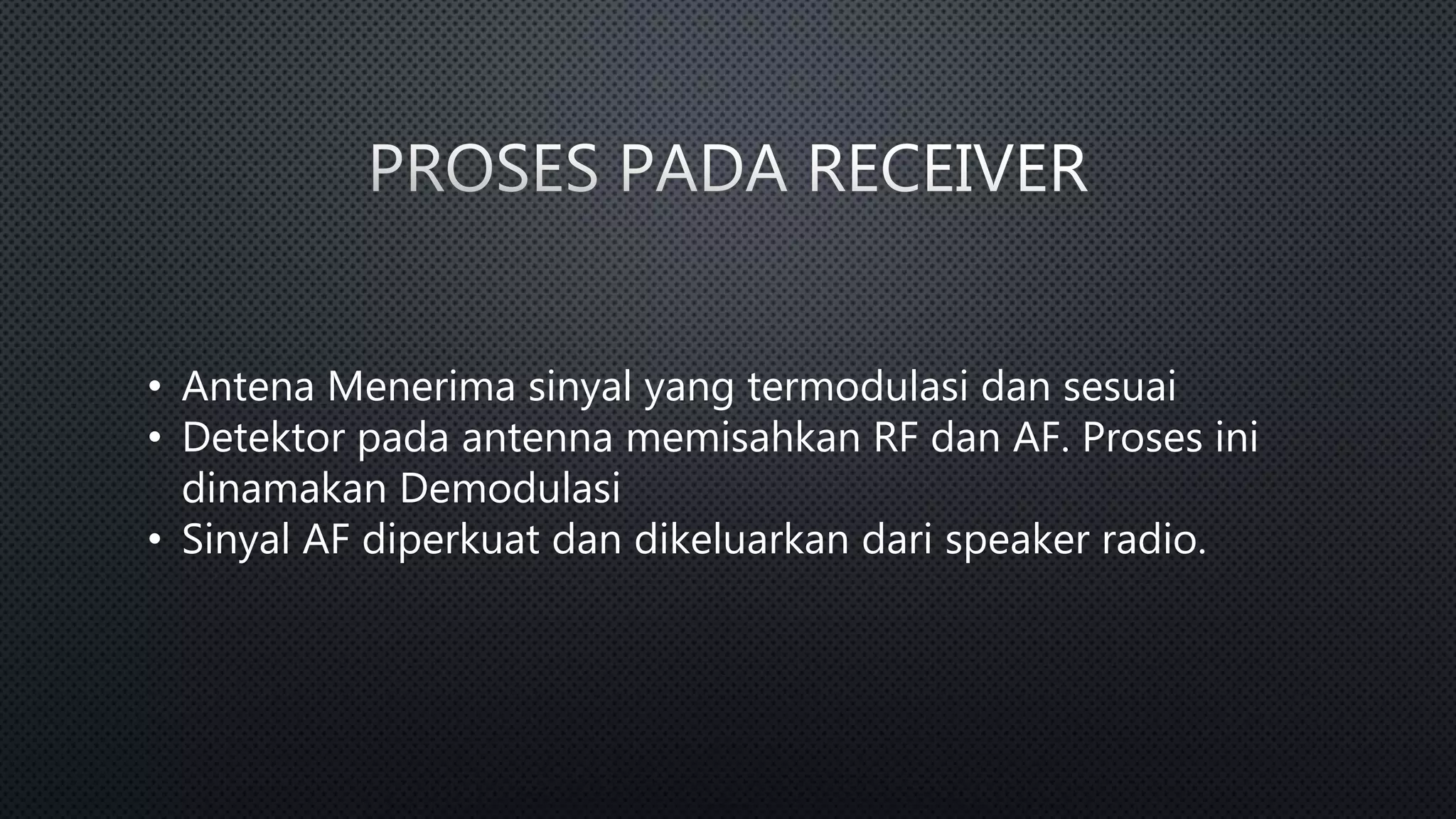 PROSES PADA RECEIVER

• Antena Menerima sinyal yang termodulasi dan sesuai
• Detektor pada antenna memisahkan RF dan AF. Proses ini dinamakan Demodulasi
• Sinyal AF diperkuat dan dikeluarkan dari speaker radio.